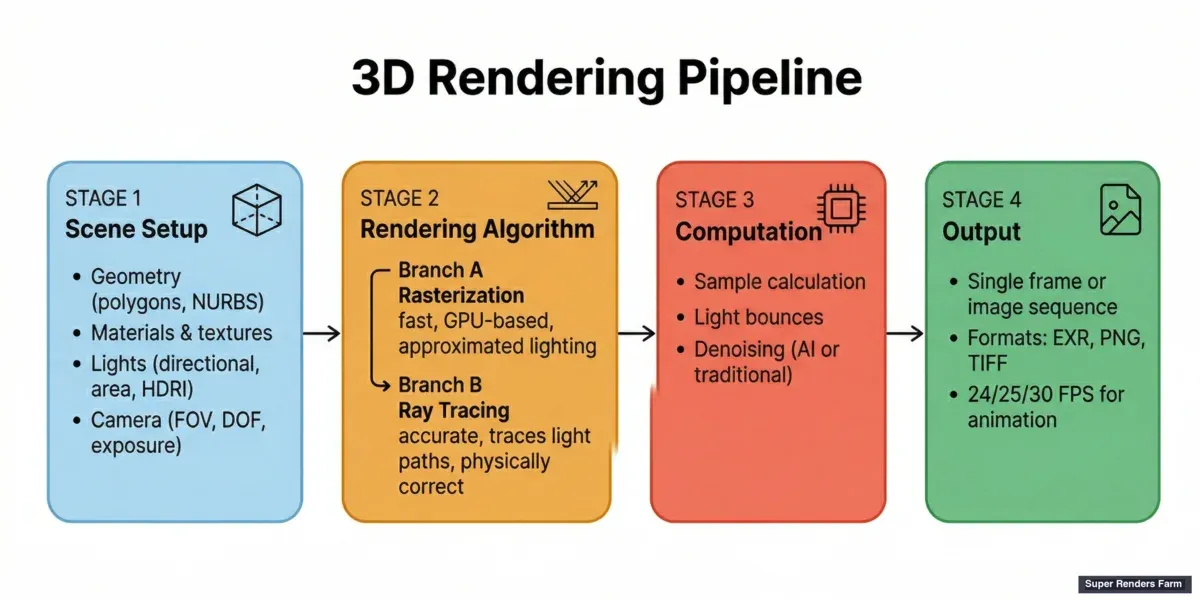 3D Rendering Pipeline

STAGE 1
Scene Setup
• Geometry (polygons, NURBS)
• Materials & textures
• Lights (directional, area, HDRI)
• Camera (FOV, DOF, exposure)

STAGE 2
Rendering Algorithm
Branch A
Rasterization
fast, GPU-based, approximated lighting
Branch B
Ray Tracing
accurate, traces light paths, physically correct

STAGE 3
Computation
• Sample calculation
• Light bounces
• Denoising (AI or traditional)

STAGE 4
Output
• Single frame or image sequence
• Formats: EXR, PNG, TIFF
• 24/25/30 FPS for animation

Super Renders Farm